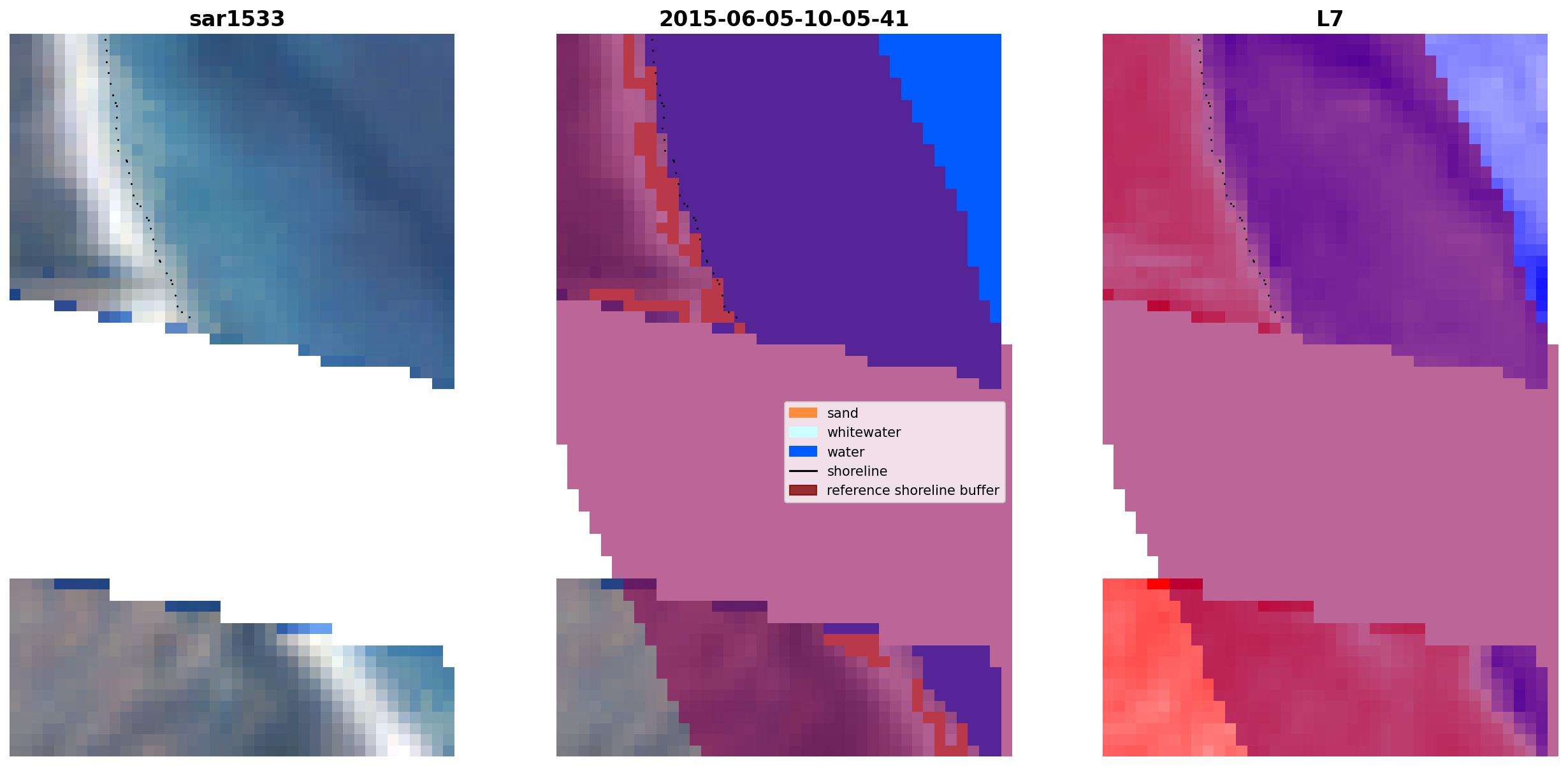 sar1533

2015-06-05-10-05-41

L7

sand
whitewater
water
shoreline
reference shoreline buffer